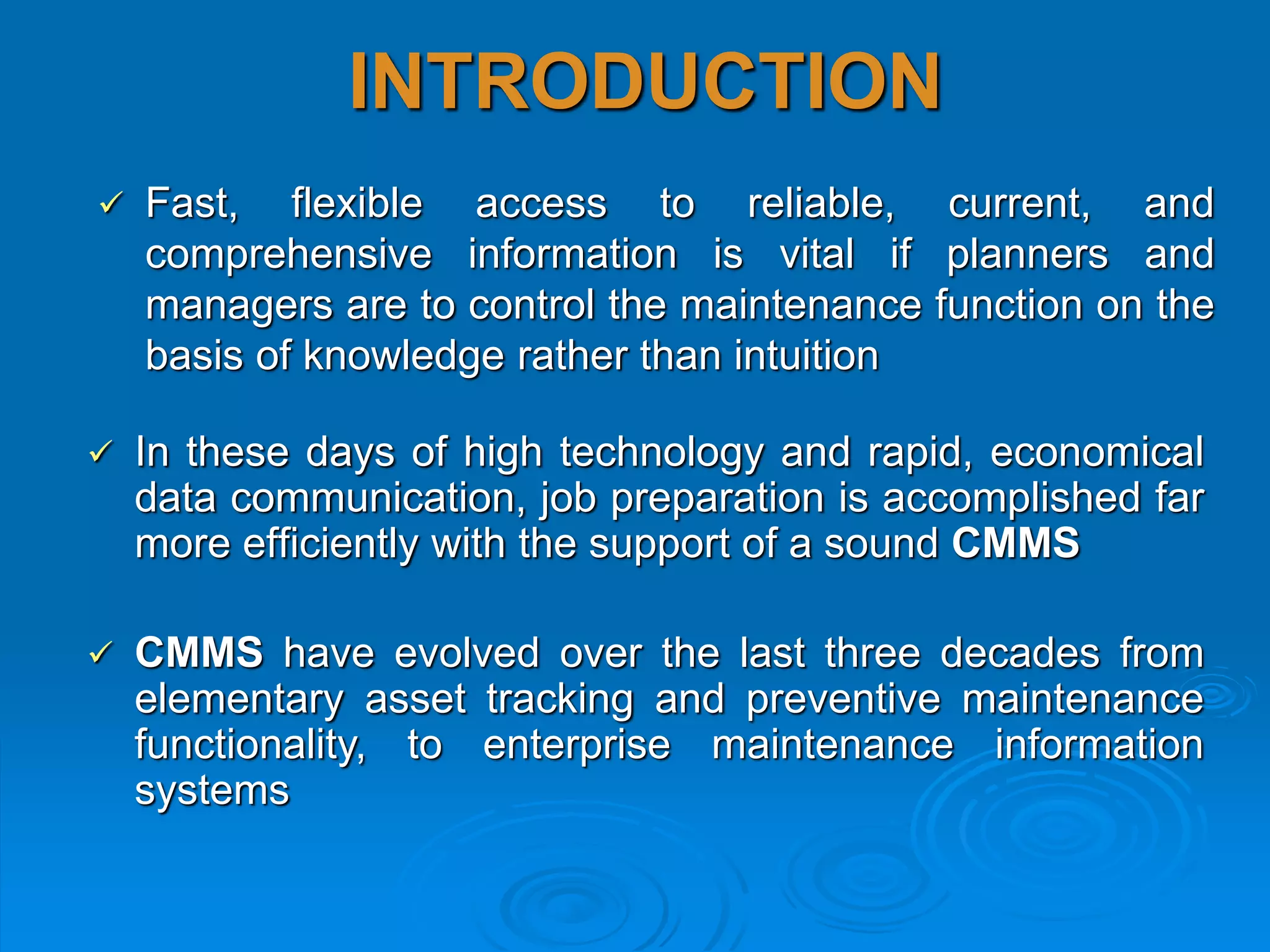 INTRODUCTION

✓ Fast, flexible access to reliable, current, and comprehensive information is vital if planners and managers are to control the maintenance function on the basis of knowledge rather than intuition

✓ In these days of high technology and rapid, economical data communication, job preparation is accomplished far more efficiently with the support of a sound CMMS

✓ CMMS have evolved over the last three decades from elementary asset tracking and preventive maintenance functionality, to enterprise maintenance information systems